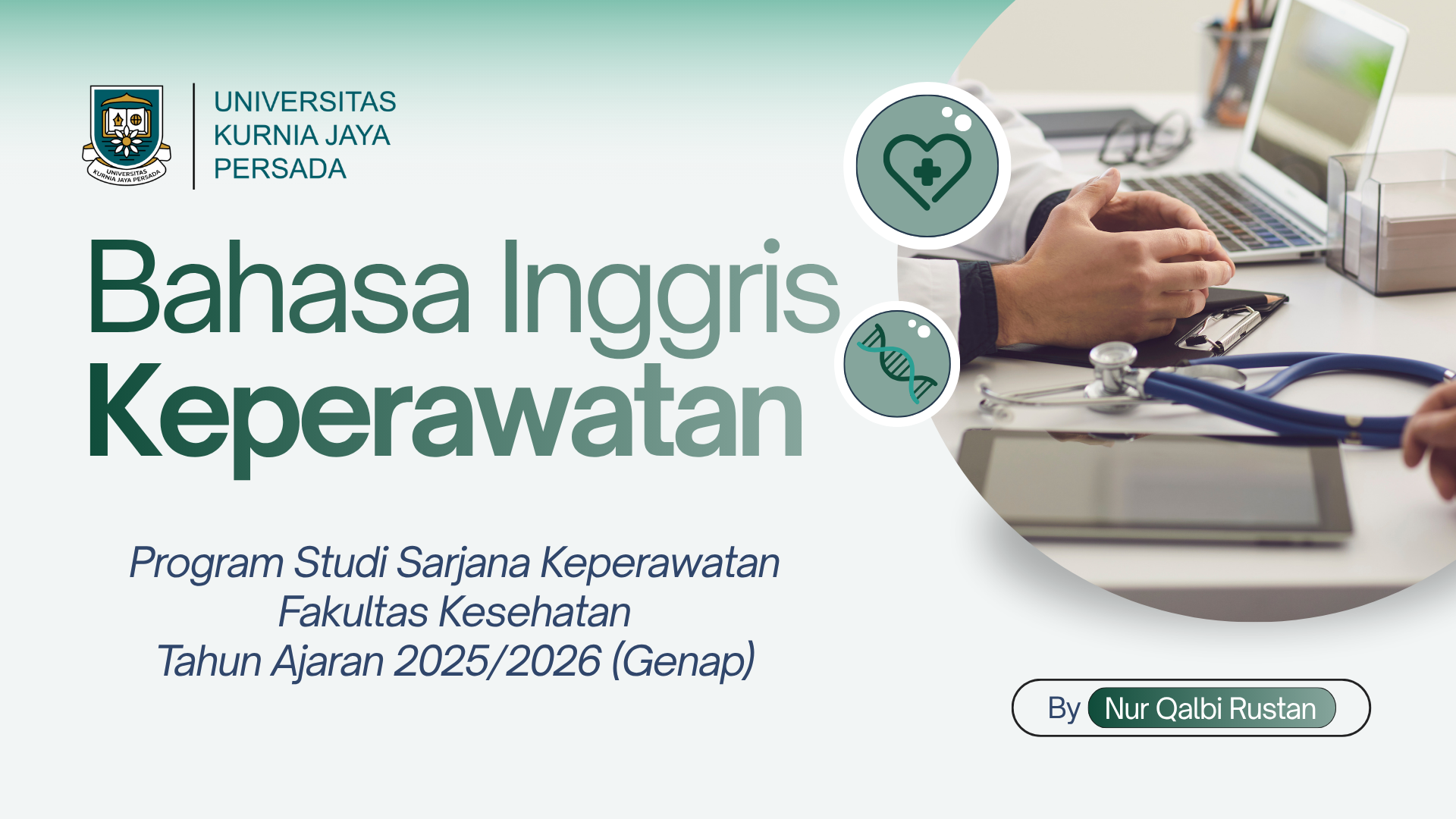 UNIVERSITAS KURNIA JAYA PERSADA

UNIVERSITAS KURNIA JAYA PERSADA

Bahasa Inggris Keperawatan

Program Studi Sarjana Keperawatan
Fakultas Kesehatan
Tahun Ajaran 2025/2026 (Genap)

By Nur Qalbi Rustan